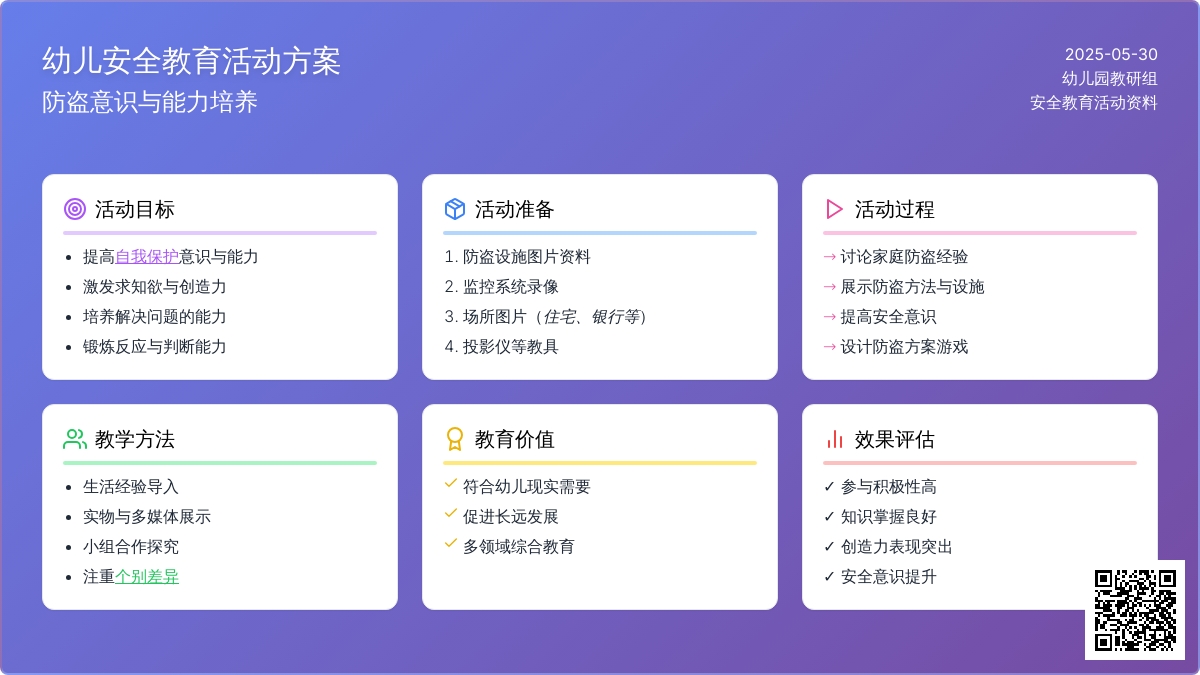 幼儿安全教育活动方案
防盗意识与能力培养

2025-05-30
幼儿园教研组
安全教育活动资料

活动目标
- 提高自我保护意识与能力
- 激发求知欲与创造力
- 培养解决问题的能力
- 锻炼反应与判断能力

活动准备
1. 防盗设施图片资料
2. 监控系统录像
3. 场所图片（住宅、银行等）
4. 投影仪等教具

活动过程
→ 讨论家庭防盗经验
→ 展示防盗方法与设施
→ 提高安全意识
→ 设计防盗方案游戏

教学方法
- 生活经验导入
- 实物与多媒体展示
- 小组合作探究
- 注重个别差异

教育价值
✓ 符合幼儿现实需要
✓ 促进长远发展
✓ 多领域综合教育

效果评估
✓ 参与积极性高
✓ 知识掌握良好
✓ 创造力表现突出
✓ 安全意识提升